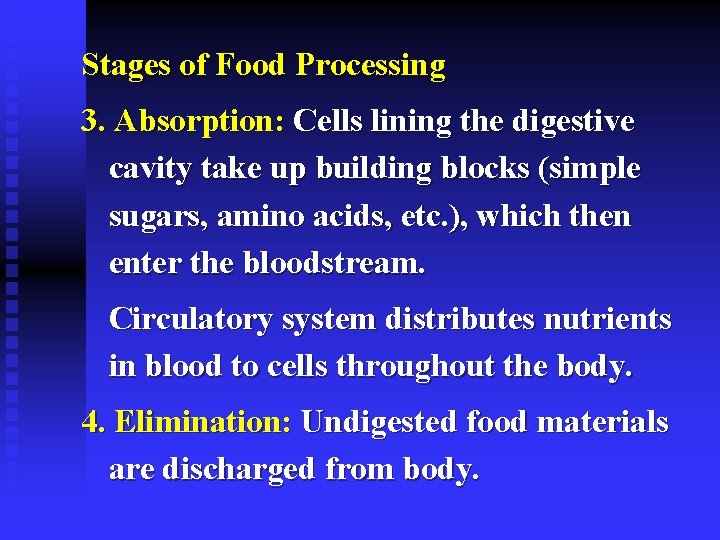 Stages of Food Processing

3. Absorption: Cells lining the digestive cavity take up building blocks (simple sugars, amino acids, etc.), which then enter the bloodstream.

Circulatory system distributes nutrients in blood to cells throughout the body.

4. Elimination: Undigested food materials are discharged from body.